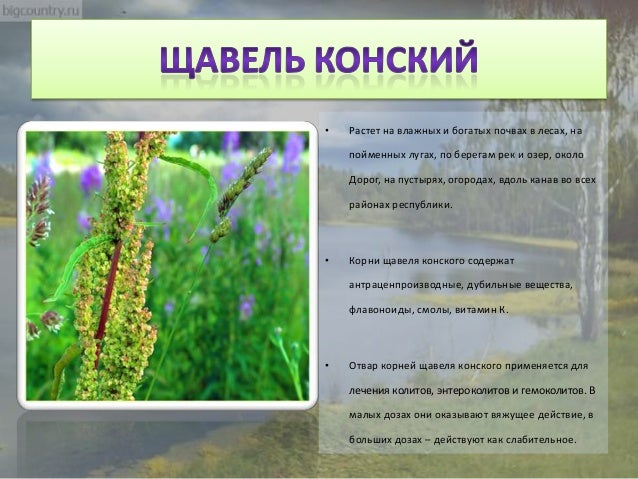 bigcountry.ru

ЩАВЕЛЬ КОНСКИЙ

• Растет на влажных и богатых почвах в лесах, на пойменных лугах, по берегам рек и озер, около Дорог, на пустырях, огородах, вдоль канав во всех районах республики.

• Корни щавеля конского содержат антраценпроизводные, дубильные вещества, флавоноиды, смолы, витамин К.

• Отвар корней щавеля конского применяется для лечения колитов, энтероколитов и гемоколитов. В малых дозах они оказывают вяжущее действие, в больших дозах – действуют как слабительное.